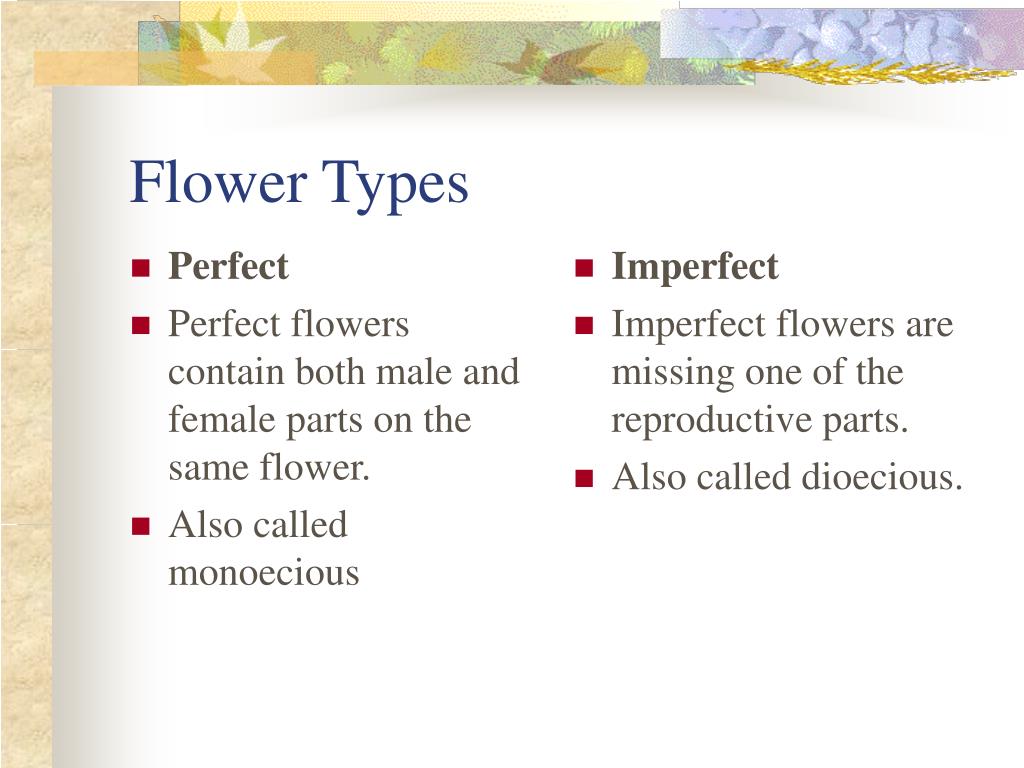 Flower Types

■ Perfect
■ Perfect flowers contain both male and female parts on the same flower.
■ Also called monoecious

■ Imperfect
■ Imperfect flowers are missing one of the reproductive parts.
■ Also called dioecious.